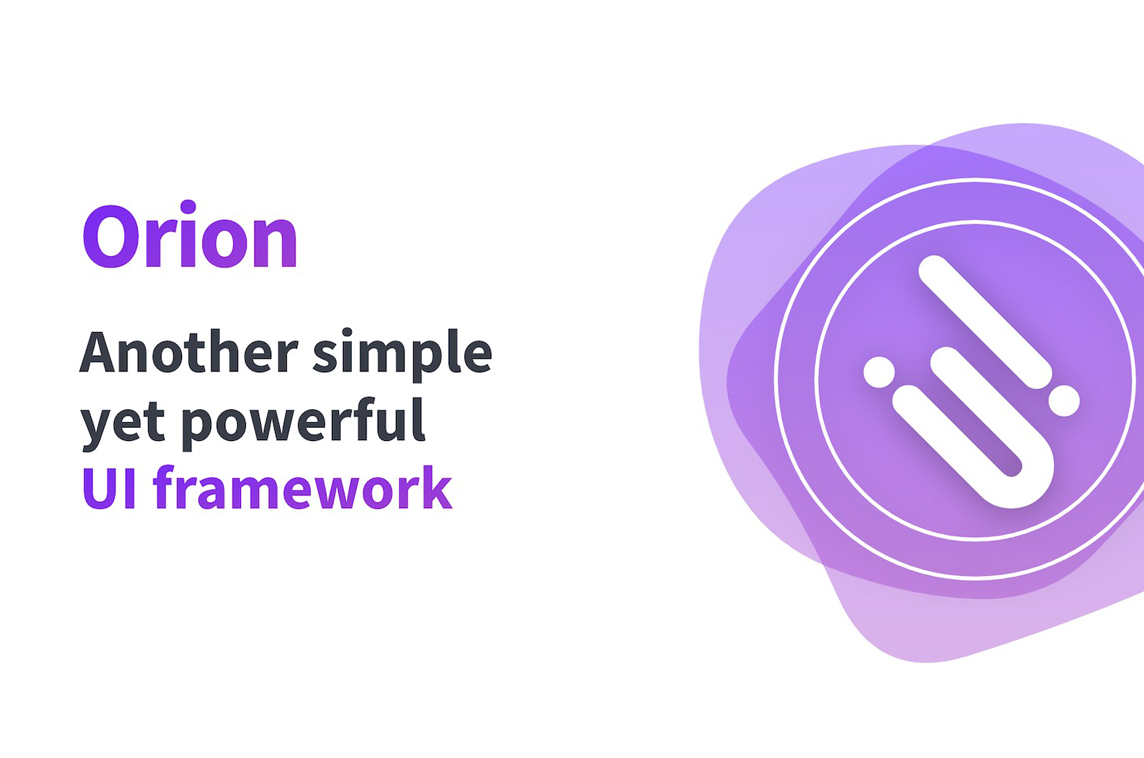 Orion

Another simple yet powerful UI framework